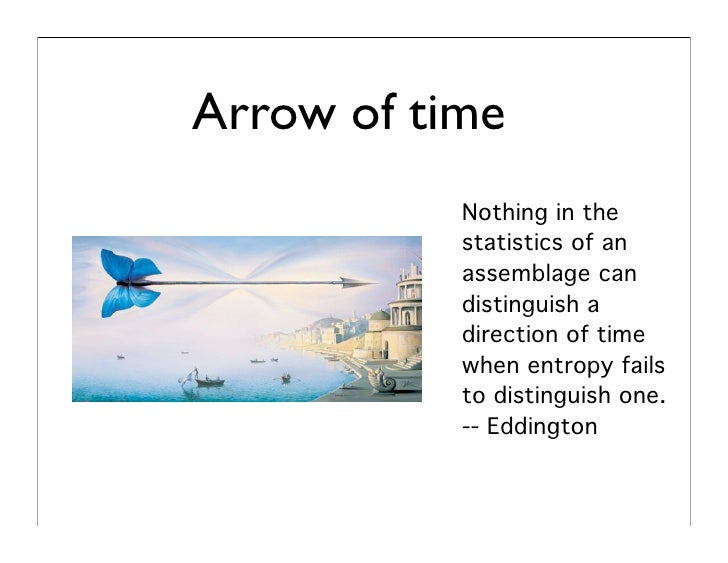 Arrow of time

Nothing in the statistics of an assemblage can distinguish a direction of time when entropy fails to distinguish one.
-- Eddington